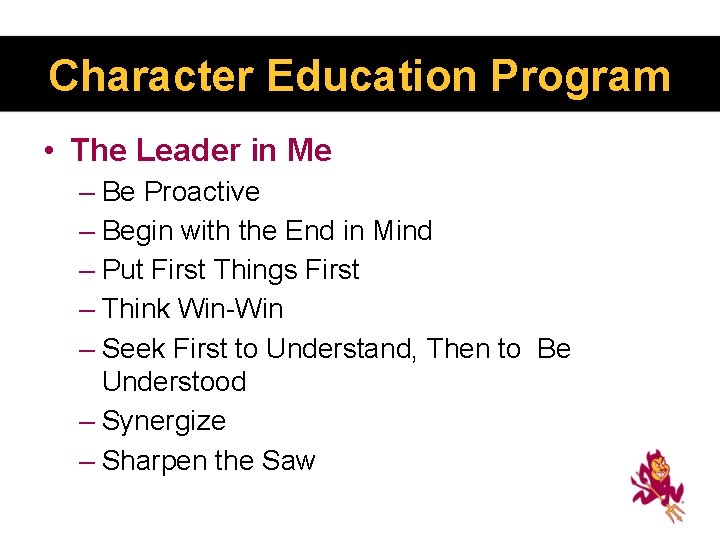 Character Education Program

• The Leader in Me
– Be Proactive
– Begin with the End in Mind
– Put First Things First
– Think Win-Win
– Seek First to Understand, Then to Be Understood
– Synergize
– Sharpen the Saw